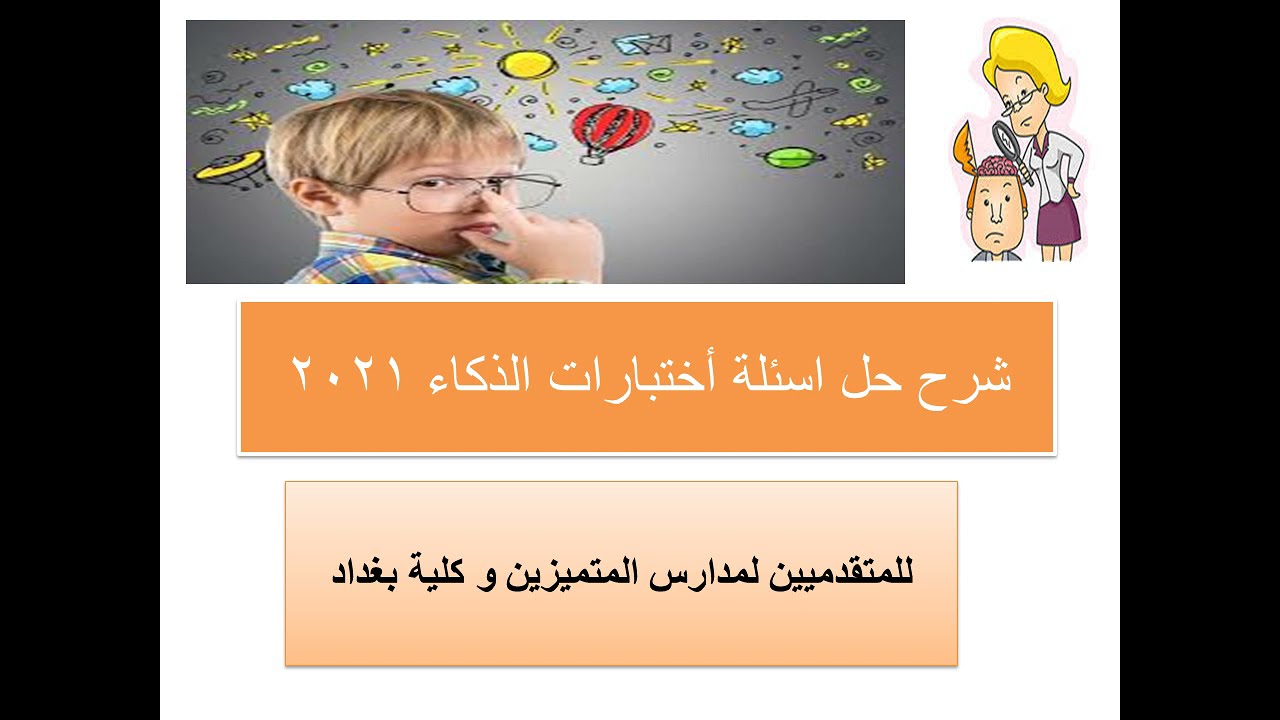 شرح حل اسئلة أختبارات الذكاء ٢٠٢١

للمتقدميين لمدارس المتميزين و كلية بغداد